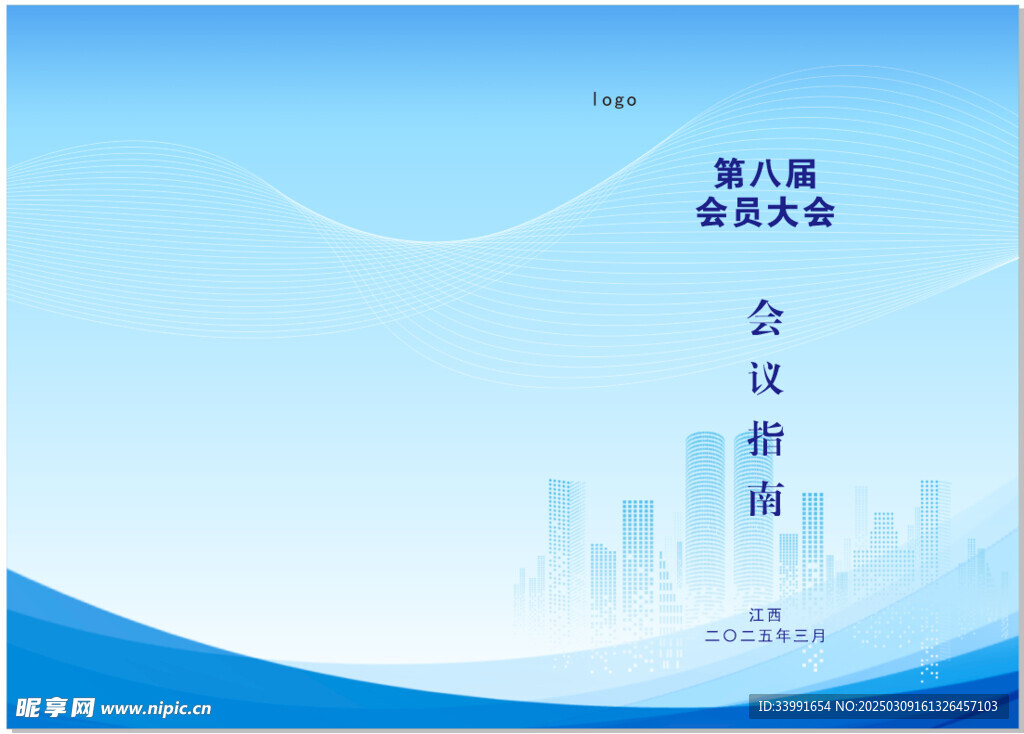 logo

第八届
会员大会

会
议
指
南

江西
二〇二五年三月

昵享网 www.nipic.cn

ID:33991654 NO:20250309161326457103